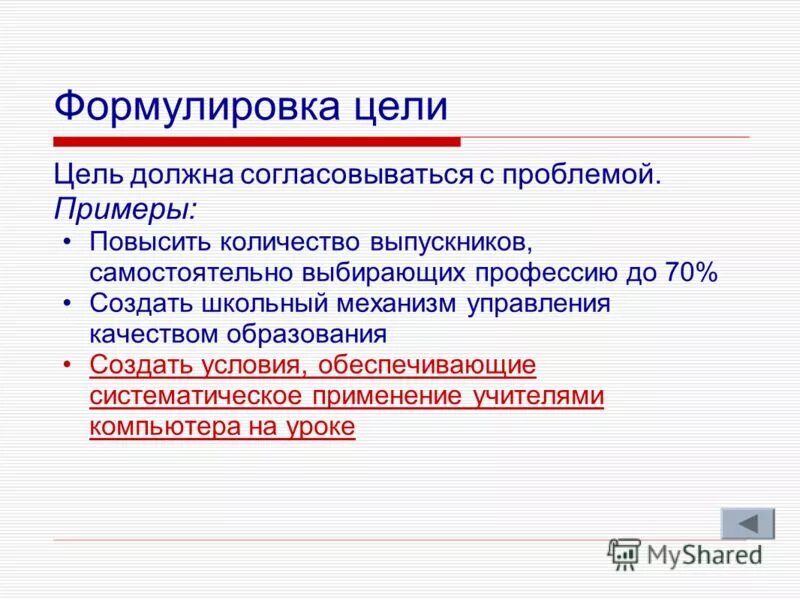 Формулировка цели

Цель должна согласовываться с проблемой.

Примеры:

• Повысить количество выпускников, самостоятельно выбирающих профессию до 70%
• Создать школьный механизм управления качеством образования
• Создать условия, обеспечивающие систематическое применение учителями компьютера на уроке

MyShared